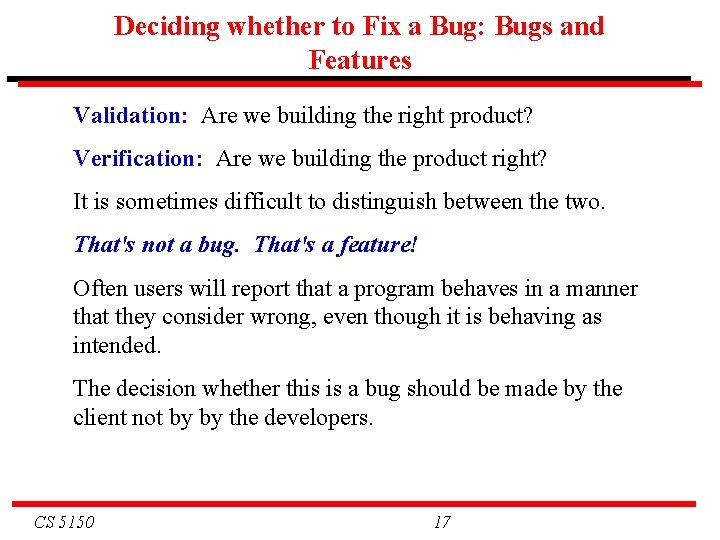 Deciding whether to Fix a Bug: Bugs and Features

Validation: Are we building the right product?

Verification: Are we building the product right?

It is sometimes difficult to distinguish between the two.

That's not a bug. That's a feature!

Often users will report that a program behaves in a manner that they consider wrong, even though it is behaving as intended.

The decision whether this is a bug should be made by the client not by by the developers.

CS 5150

17